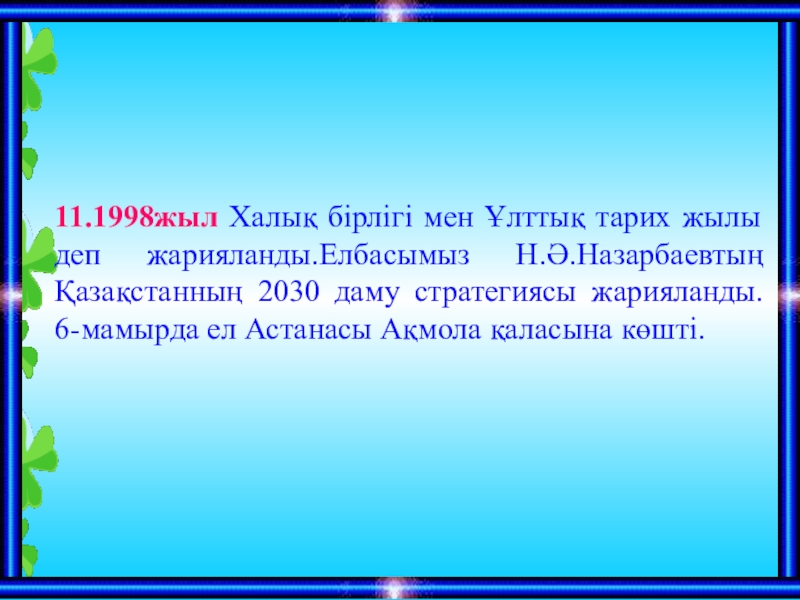 11.1998жыл Халық бірлігі мен Ұлттық тарих жылы деп жарияланды.Елбасымыз Н.Ә.Назарбаевтың Қазақстанның 2030 даму стратегиясы жарияланды. 6-мамырда ел Астанасы Ақмола қаласына көшті.